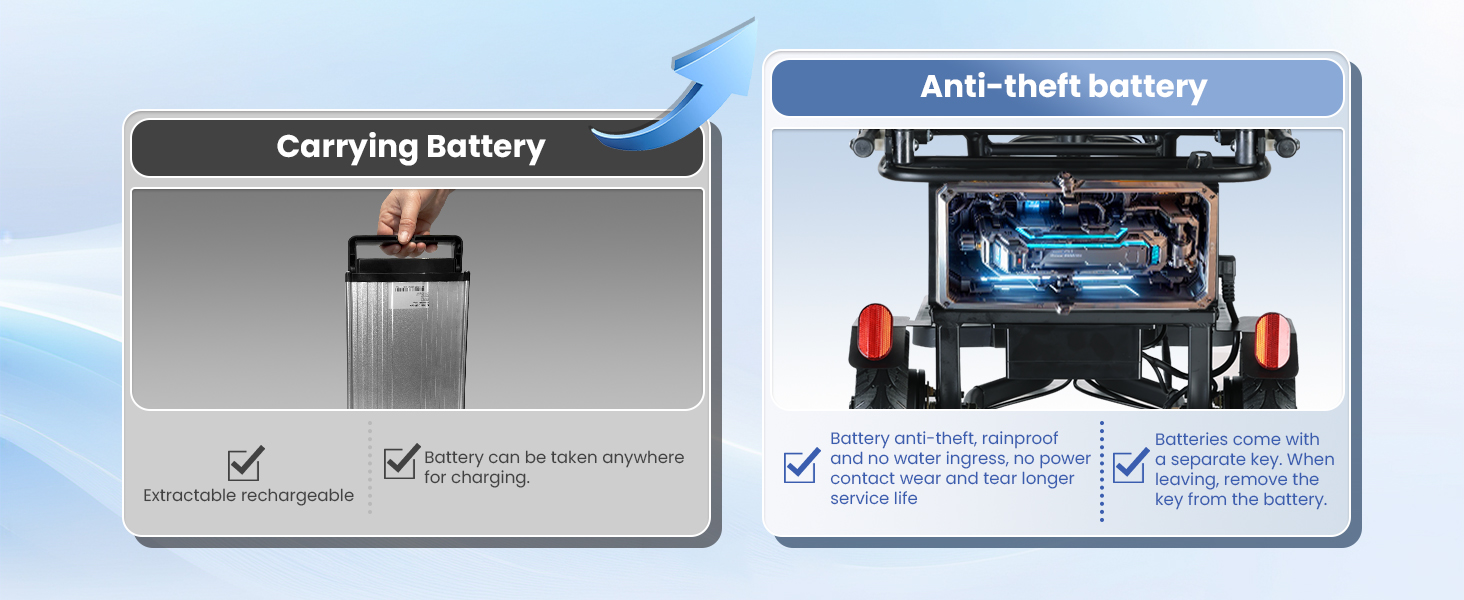 Carrying Battery

Extractable rechargeable

Battery can be taken anywhere for charging.

Anti-theft battery

Battery anti-theft, rainproof and no water ingress, no power contact wear and tear longer service life

Batteries come with a separate key. When leaving, remove the key from the battery.